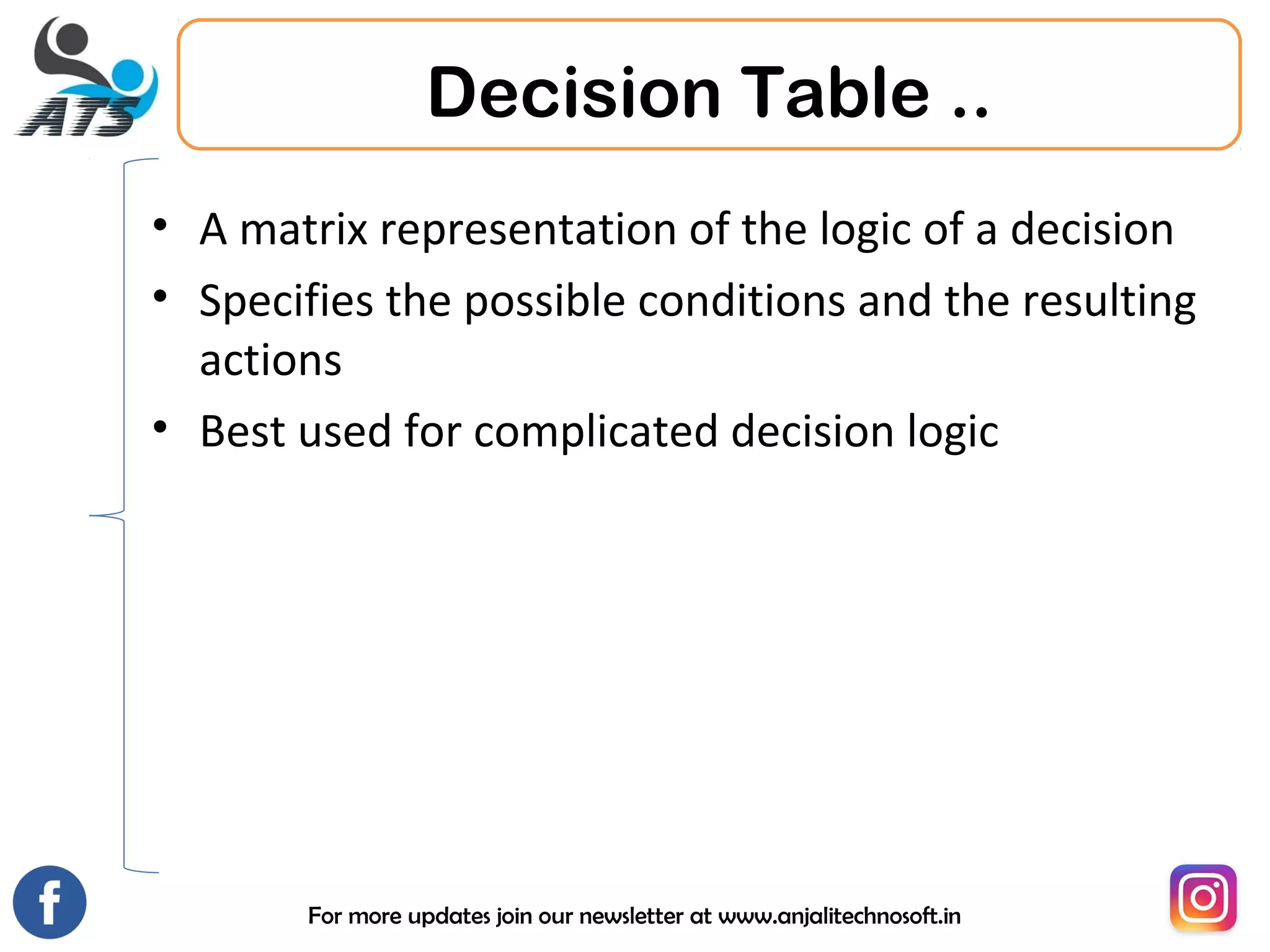 ATS

Decision Table ..

• A matrix representation of the logic of a decision
• Specifies the possible conditions and the resulting actions
• Best used for complicated decision logic

f

For more updates join our newsletter at www.anjalitechnosoft.in